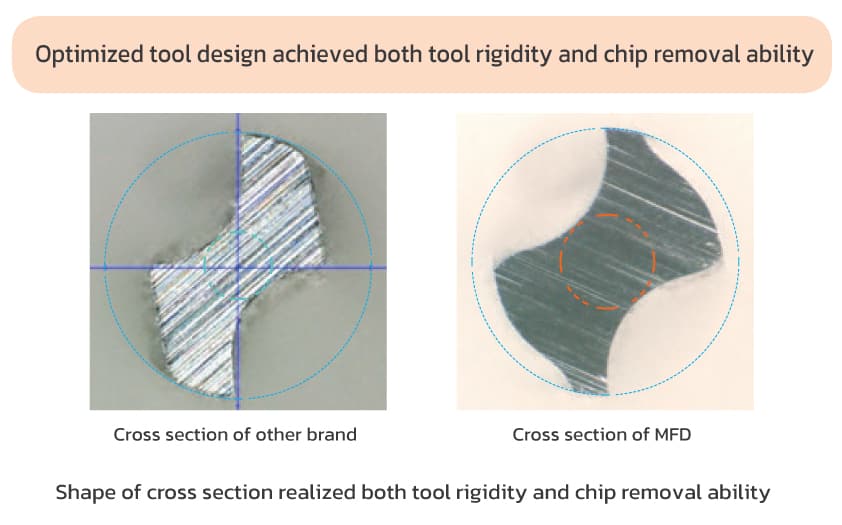 Optimized tool design achieved both tool rigidity and chip removal ability

Cross section of other brand

Cross section of MFD

Shape of cross section realized both tool rigidity and chip removal ability